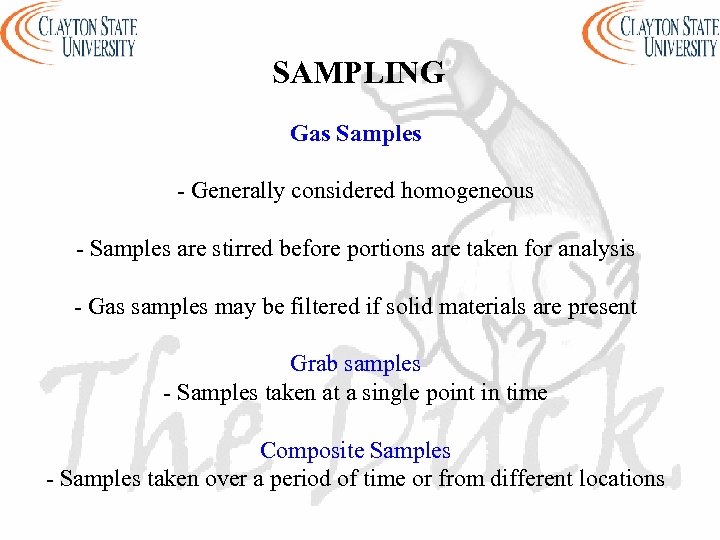 CLAYTON STATE UNIVERSITY

CLAYTON STATE UNIVERSITY

SAMPLING

Gas Samples

- Generally considered homogeneous

- Samples are stirred before portions are taken for analysis

- Gas samples may be filtered if solid materials are present

Grab samples
- Samples taken at a single point in time

Composite Samples
- Samples taken over a period of time or from different locations

The Duck.